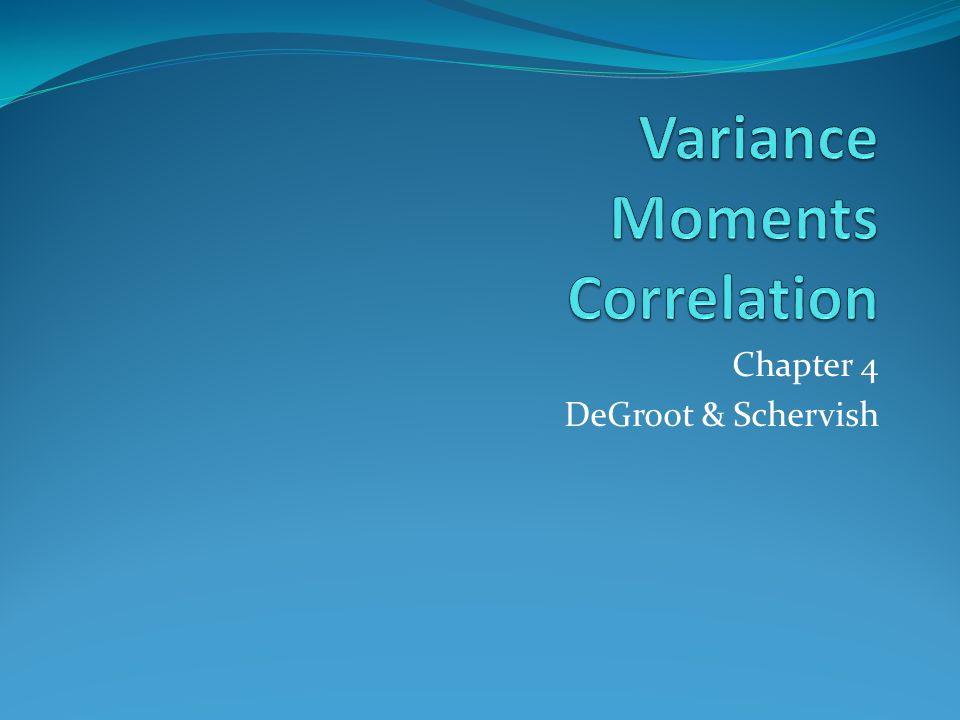 Variance
Moments
Correlation

Chapter 4
DeGroot & Schervish